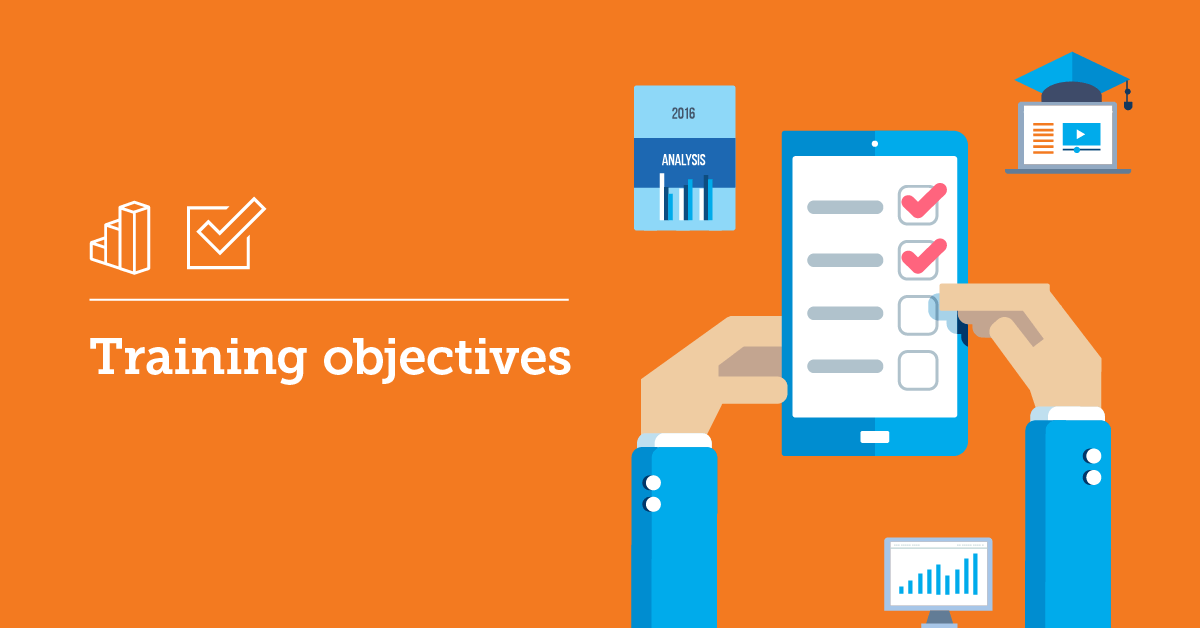 Training objectives

2016

ANALYSIS